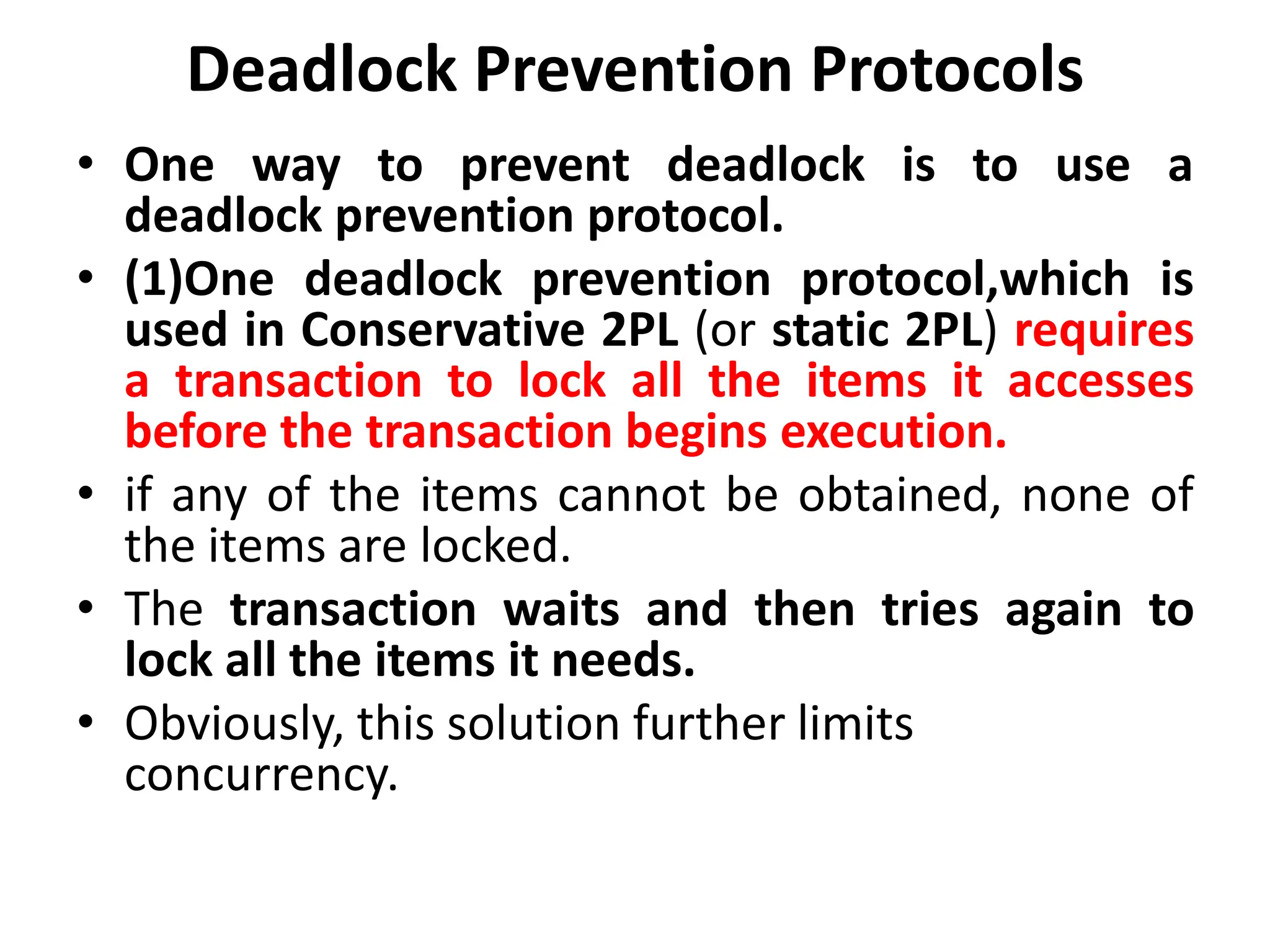 Deadlock Prevention Protocols

• One way to prevent deadlock is to use a deadlock prevention protocol.

• (1)One deadlock prevention protocol,which is used in Conservative 2PL (or static 2PL) requires a transaction to lock all the items it accesses before the transaction begins execution.

• if any of the items cannot be obtained, none of the items are locked.

• The transaction waits and then tries again to lock all the items it needs.

• Obviously, this solution further limits concurrency.